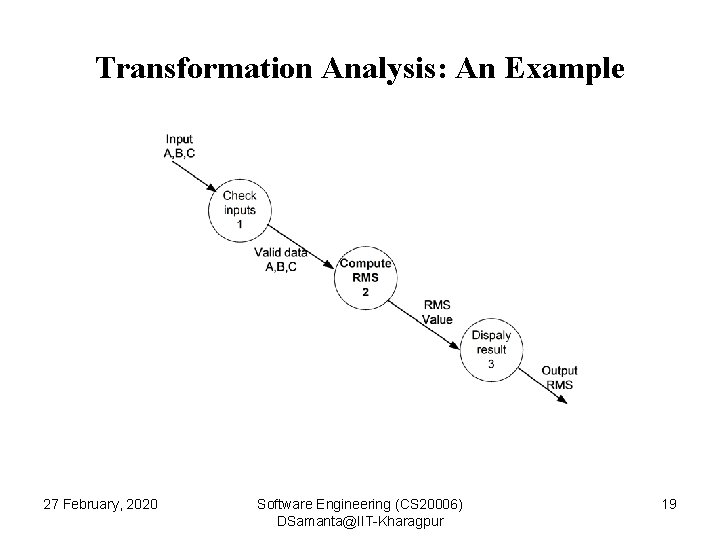 Transformation Analysis: An Example

Input
A,B,C

Check inputs
1

Valid data
A,B,C

Compute RMS
2

RMS Value

Dispaly result
3

Output
RMS

27 February, 2020

Software Engineering (CS20006)
DSamanta@IIT-Kharagpur

19